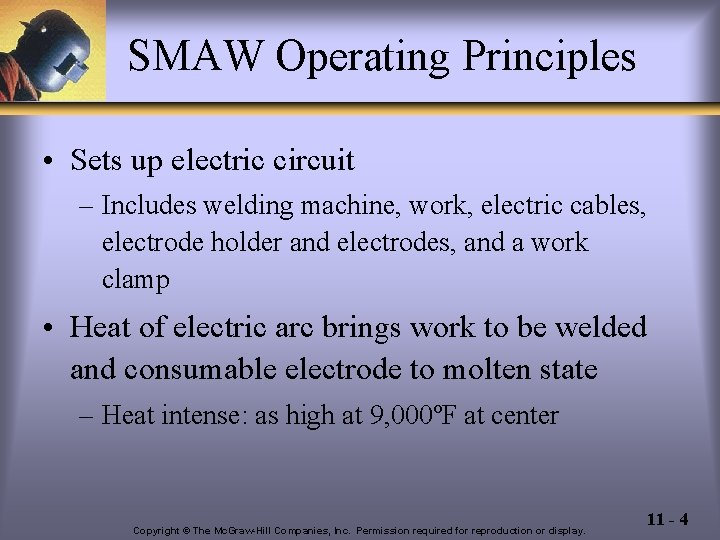 SMAW Operating Principles

• Sets up electric circuit

– Includes welding machine, work, electric cables, electrode holder and electrodes, and a work clamp

• Heat of electric arc brings work to be welded and consumable electrode to molten state

– Heat intense: as high at 9,000ºF at center

Copyright © The McGraw-Hill Companies, Inc. Permission required for reproduction or display.

11 - 4